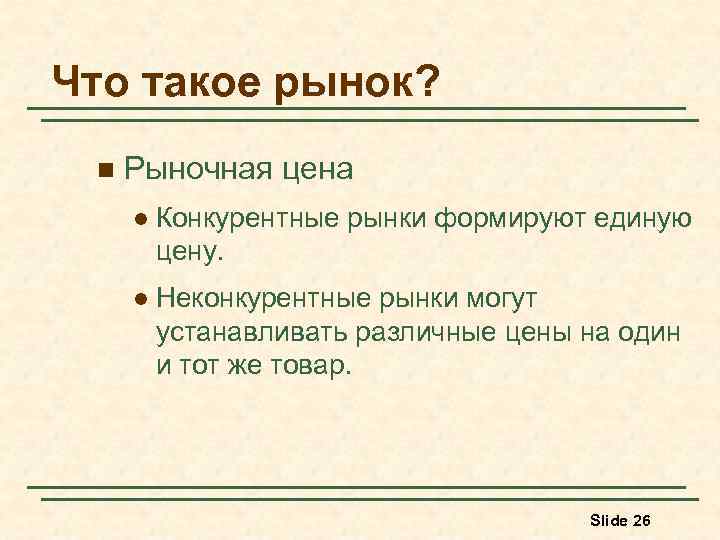 Что такое рынок?

Рыночная цена

Конкурентные рынки формируют единую цену.

Неконкурентные рынки могут устанавливать различные цены на один и тот же товар.

Slide 26